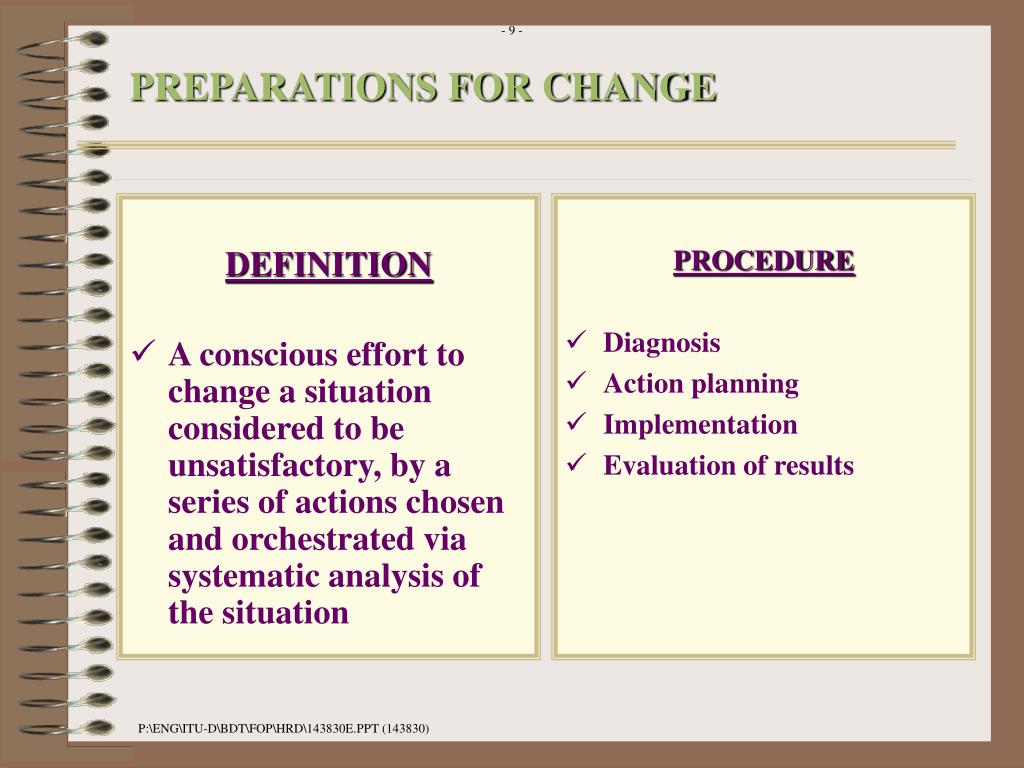 - 9 -

PREPARATIONS FOR CHANGE

DEFINITION

✓ A conscious effort to change a situation considered to be unsatisfactory, by a series of actions chosen and orchestrated via systematic analysis of the situation

PROCEDURE

✓ Diagnosis
✓ Action planning
✓ Implementation
✓ Evaluation of results

P:\ENG\ITU-D\BDT\FOP\HRD\143830E.PPT (143830)